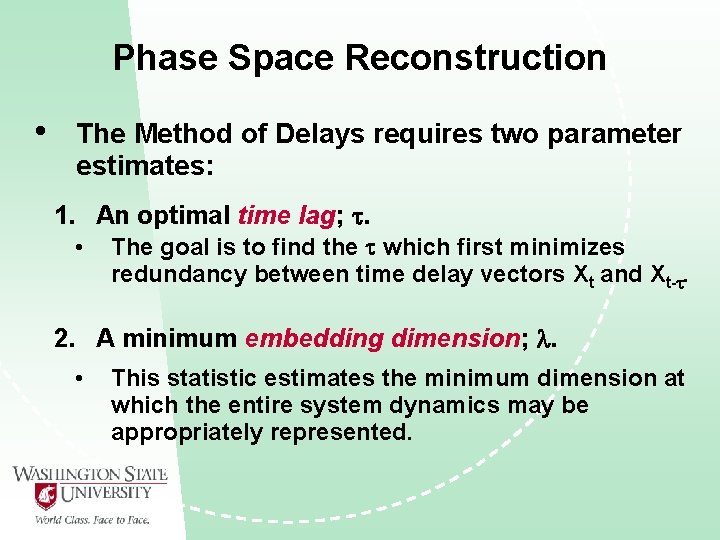 Phase Space Reconstruction

• The Method of Delays requires two parameter estimates:

1. An optimal time lag; $\tau$.

• The goal is to find the $\tau$ which first minimizes redundancy between time delay vectors $X_t$ and $X_{t-\tau}$.

2. A minimum embedding dimension; $\lambda$.

• This statistic estimates the minimum dimension at which the entire system dynamics may be appropriately represented.

WASHINGTON STATE UNIVERSITY
World Class. Face to Face.